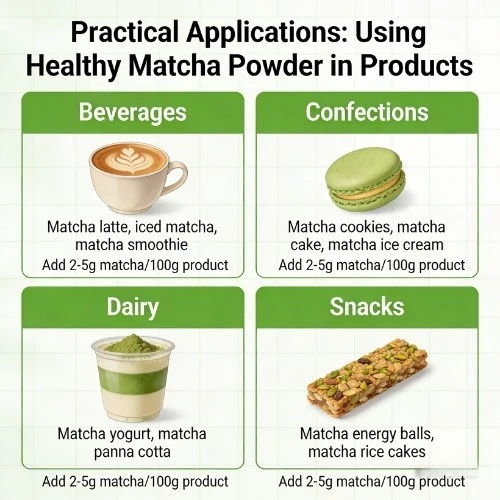 Practical Applications: Using Healthy Matcha Powder in Products

Beverages

Matcha latte, iced matcha, matcha smoothie

Add 2-5g matcha/100g product

Confections

Matcha cookies, matcha cake, matcha ice cream

Add 2-5g matcha/100g product

Dairy

Matcha yogurt, matcha panna cotta

Add 2-5g matcha/100g product

Snacks

Matcha energy balls, matcha rice cakes

Add 2-5g matcha/100g product